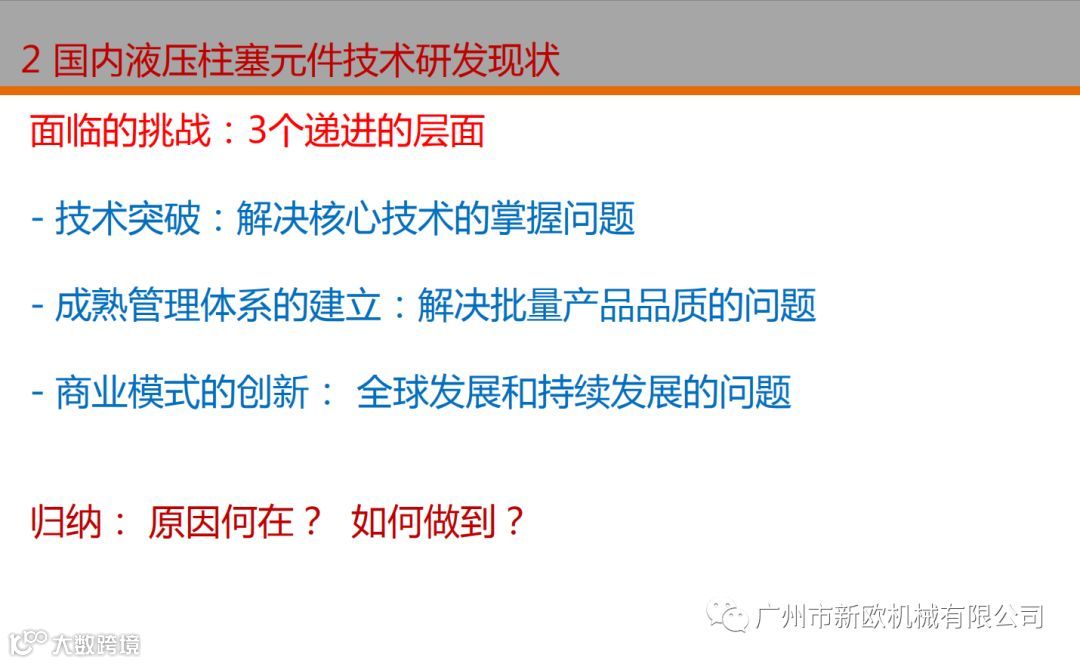 2 国内液压柱塞元件技术研发现状

面临的挑战：3个递进的层面

- 技术突破：解决核心技术的掌握问题

- 成熟管理体系的建立：解决批量产品品质的问题

- 商业模式的创新： 全球发展和持续发展的问题

归纳： 原因何在？ 如何做到？

广州市新欧机械有限公司

大数跨境